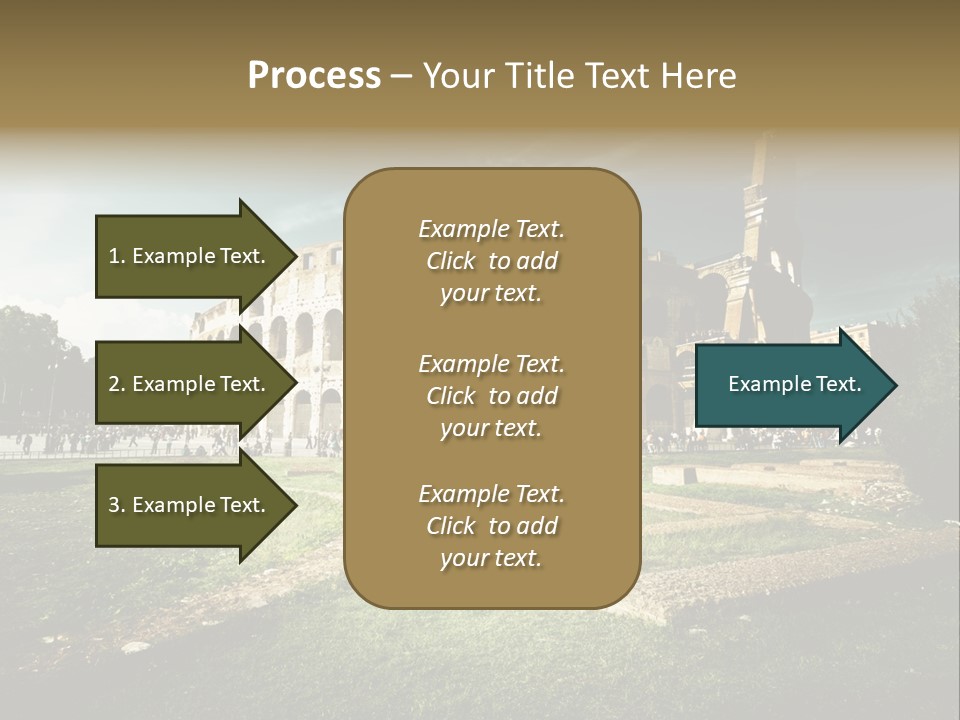 Process – Your Title Text Here

1. Example Text.

2. Example Text.

3. Example Text.

Example Text. Click to add your text.

Example Text. Click to add your text.

Example Text. Click to add your text.

Example Text.